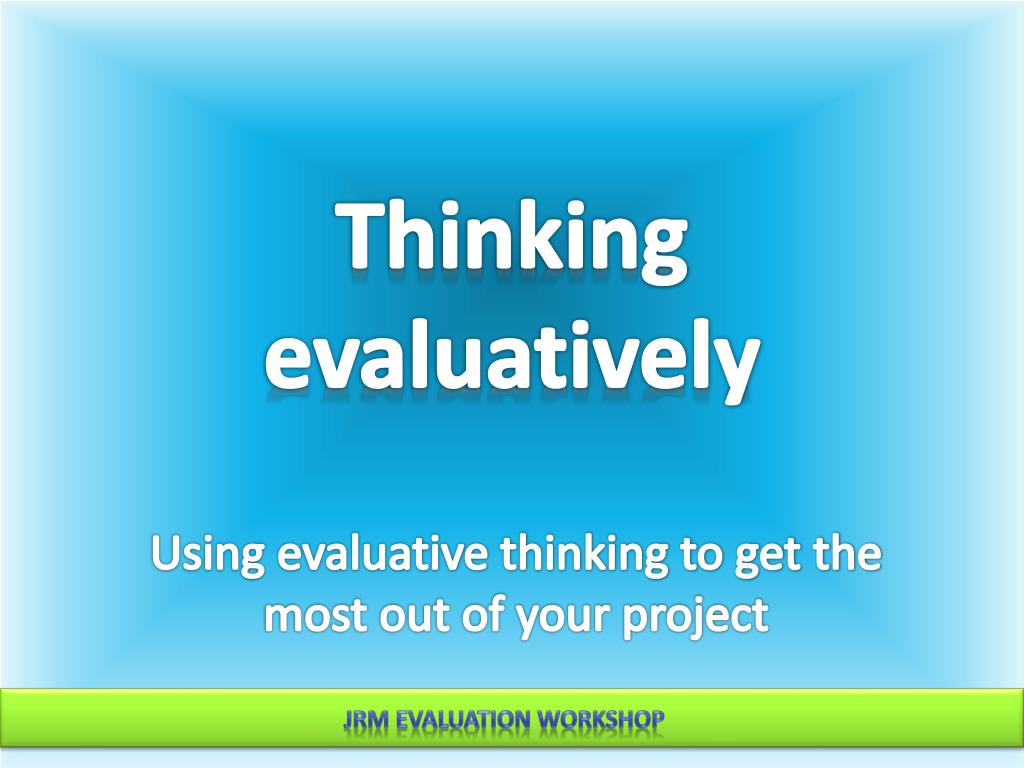 Thinking evaluatively

Using evaluative thinking to get the most out of your project

JRM EVALUATION WORKSHOP